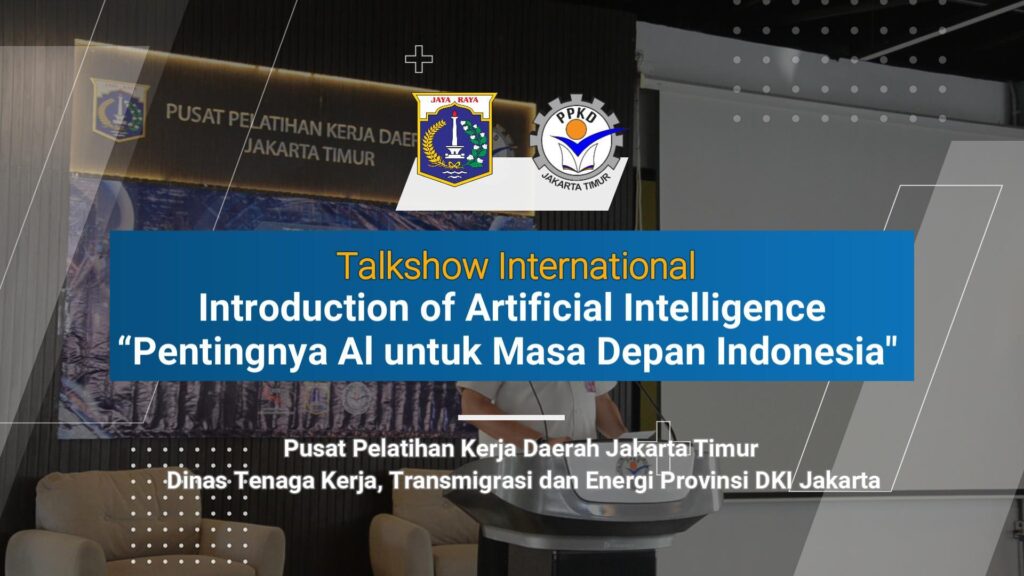 PUSAT PELATIHAN KERJA DAERAH
JAKARTA TIMUR

JAYA RAYA

PPKD
JAKARTA TIMUR

Talkshow International
Introduction of Artificial Intelligence
“Pentingnya AI untuk Masa Depan Indonesia"

Pusat Pelatihan Kerja Daerah Jakarta Timur
Dinas Tenaga Kerja, Transmigrasi dan Energi Provinsi DKI Jakarta